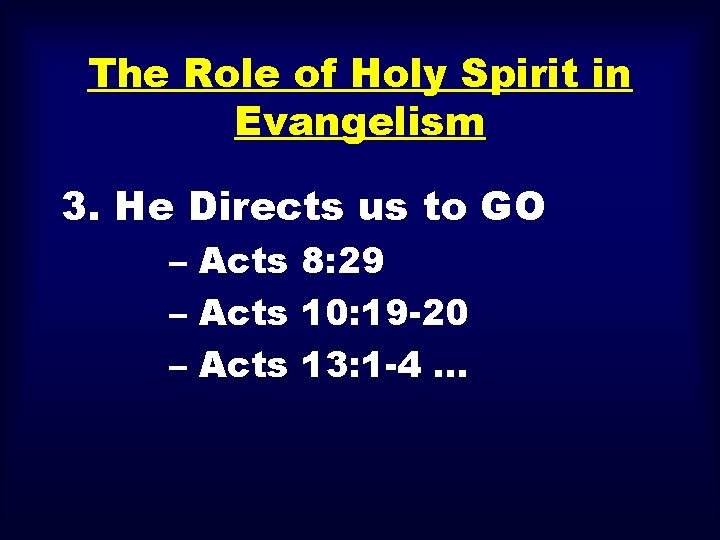 The Role of Holy Spirit in Evangelism

3. He Directs us to GO

– Acts 8:29

– Acts 10:19-20

– Acts 13:1-4 …